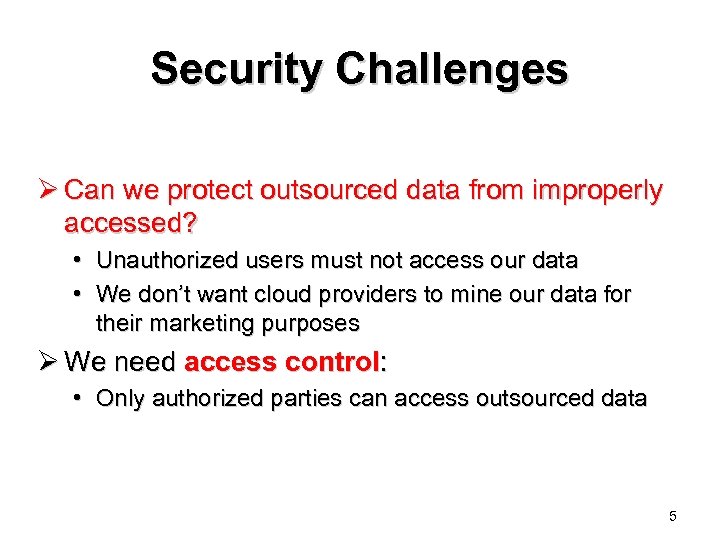 Security Challenges

➢ Can we protect outsourced data from improperly accessed?

• Unauthorized users must not access our data

• We don't want cloud providers to mine our data for their marketing purposes

➢ We need access control:

• Only authorized parties can access outsourced data

5